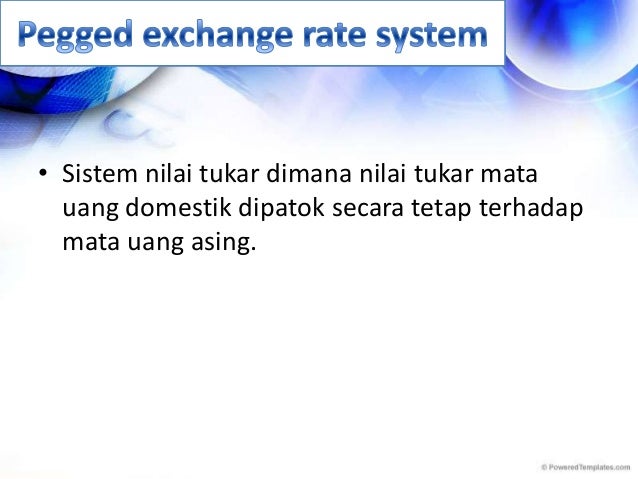 Pegged exchange rate system

• Sistem nilai tukar dimana nilai tukar mata uang domestik dipatok secara tetap terhadap mata uang asing.

© PoweredTemplates.com